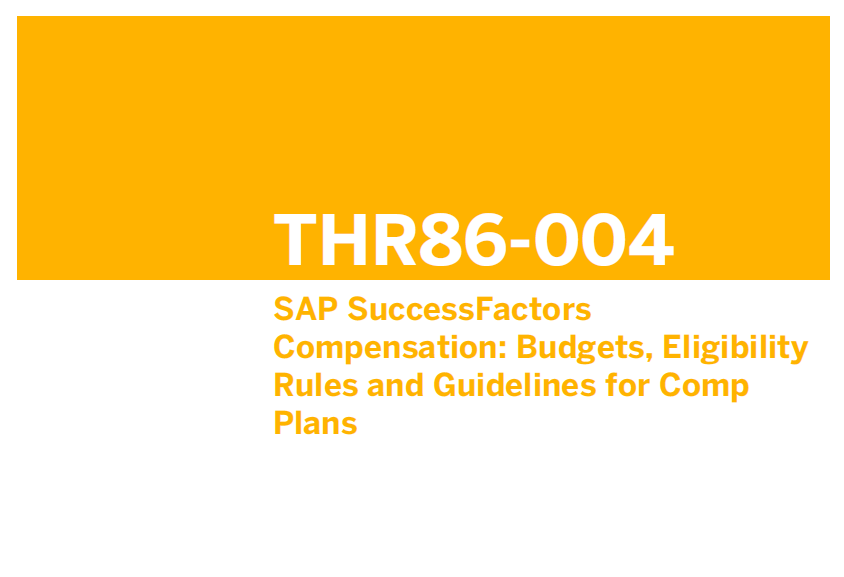 THR86-004

SAP SuccessFactors Compensation: Budgets, Eligibility Rules and Guidelines for Comp Plans